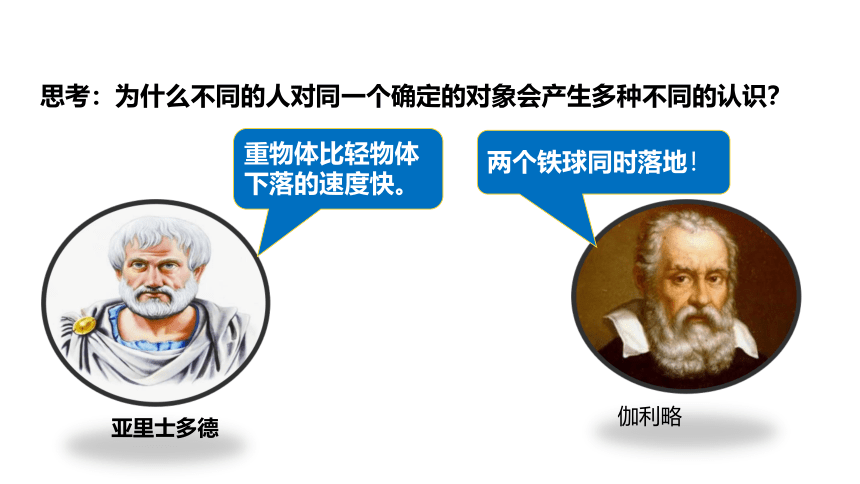 思考：为什么不同的人对同一个确定的对象会产生多种不同的认识?

重物体比轻物体下落的速度快。

两个铁球同时落地！

亚里士多德

伽利略